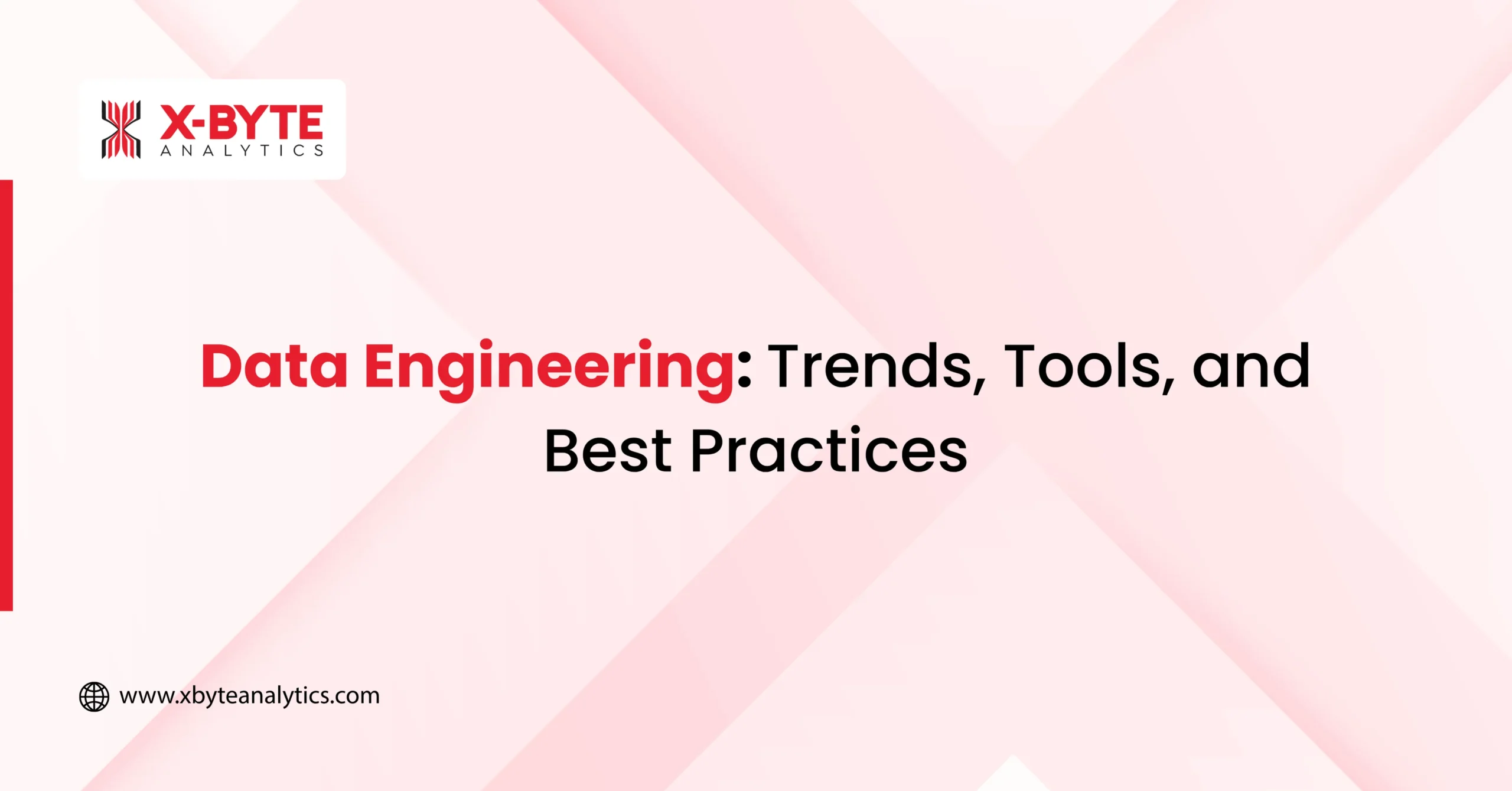 X-BYTE
ANALYTICS

Data Engineering: Trends, Tools, and Best Practices

www.xbyteanalytics.com